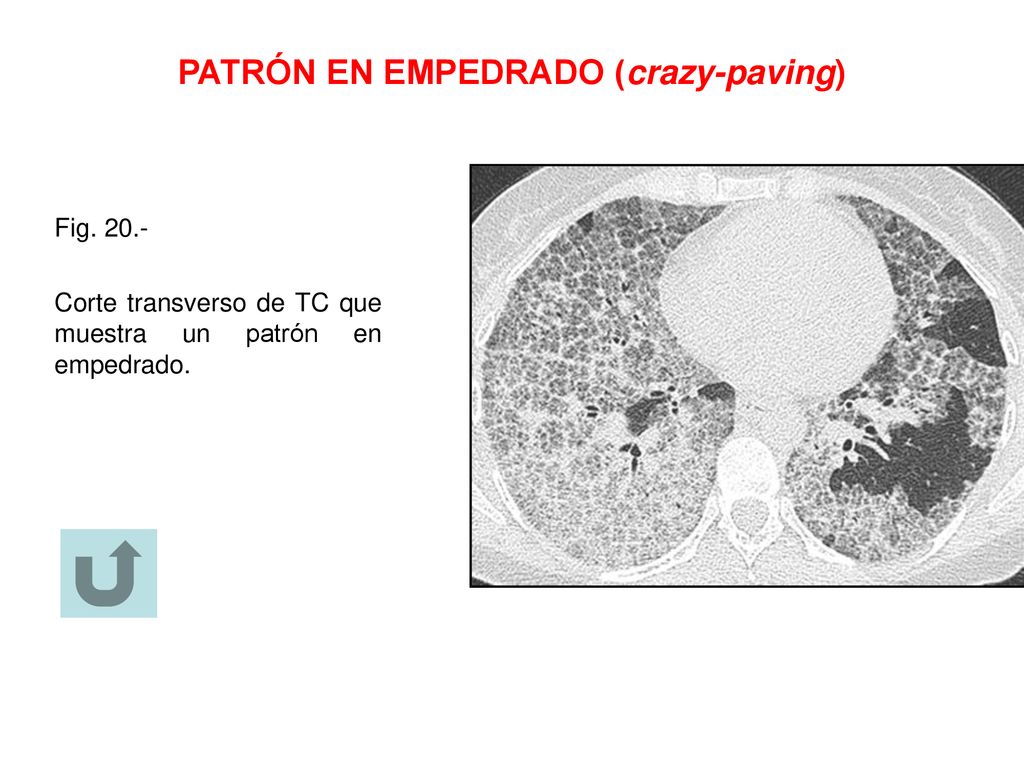 PATRÓN EN EMPEDRADO (crazy-paving)

Fig. 20.-

Corte transverso de TC que muestra un patrón en empedrado.